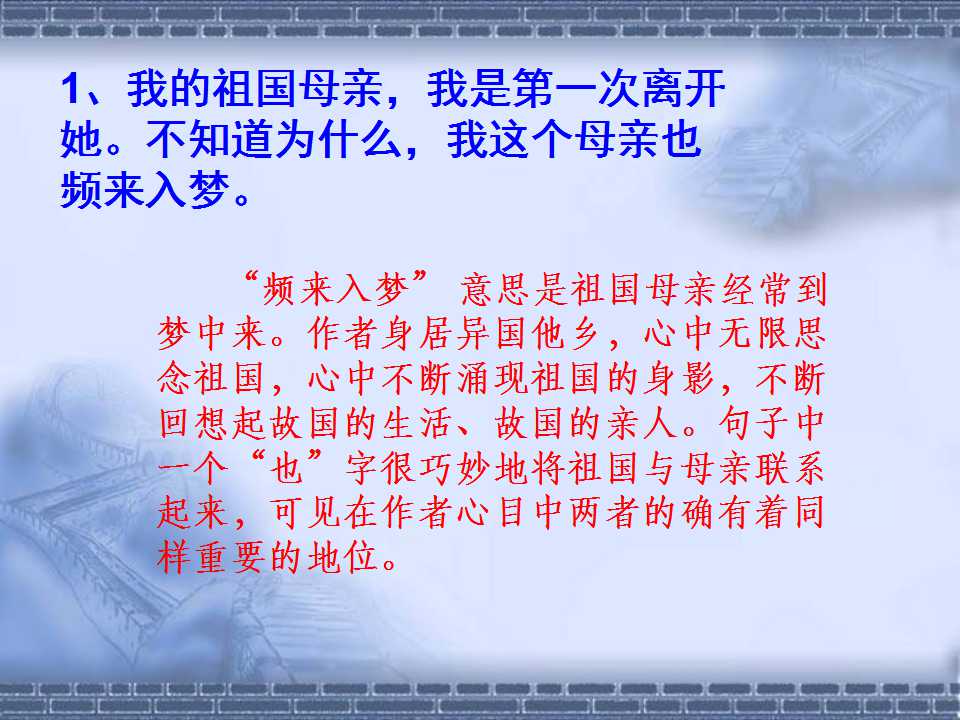 1、我的祖国母亲，我是第一次离开她。不知道为什么，我这个母亲也频来入梦。

“频来入梦” 意思是祖国母亲经常到梦中来。作者身居异国他乡，心中无限思念祖国，心中不断涌现祖国的身影，不断回想起故国的生活、故国的亲人。句子中一个“也”字很巧妙地将祖国与母亲联系起来，可见在作者心目中两者的确有着同样重要的地位。